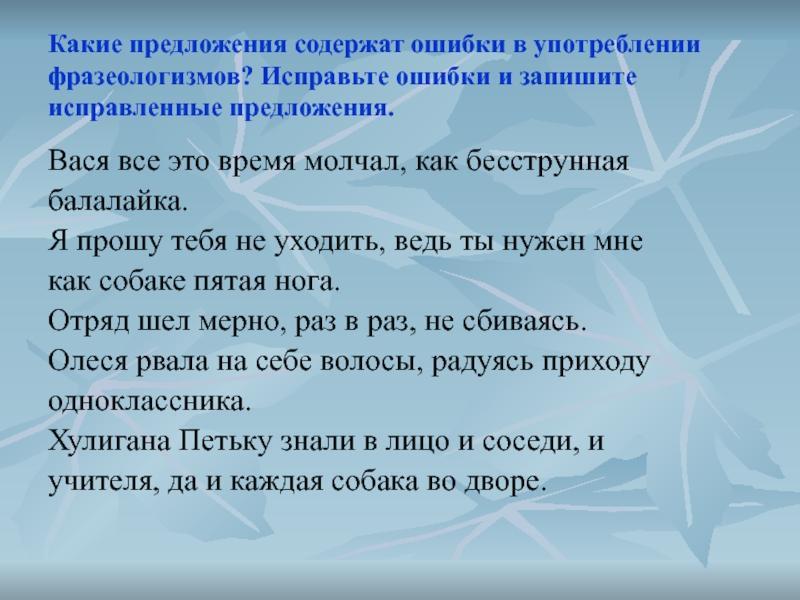 Какие предложения содержат ошибки в употреблении фразеологизмов? Исправьте ошибки и запишите исправленные предложения.

Вася все это время молчал, как бесструнная балалайка.
Я прошу тебя не уходить, ведь ты нужен мне как собаке пятая нога.
Отряд шел мерно, раз в раз, не сбиваясь.
Олеся рвала на себе волосы, радуясь приходу одноклассника.
Хулигана Петьку знали в лицо и соседи, и учителя, да и каждая собака во дворе.